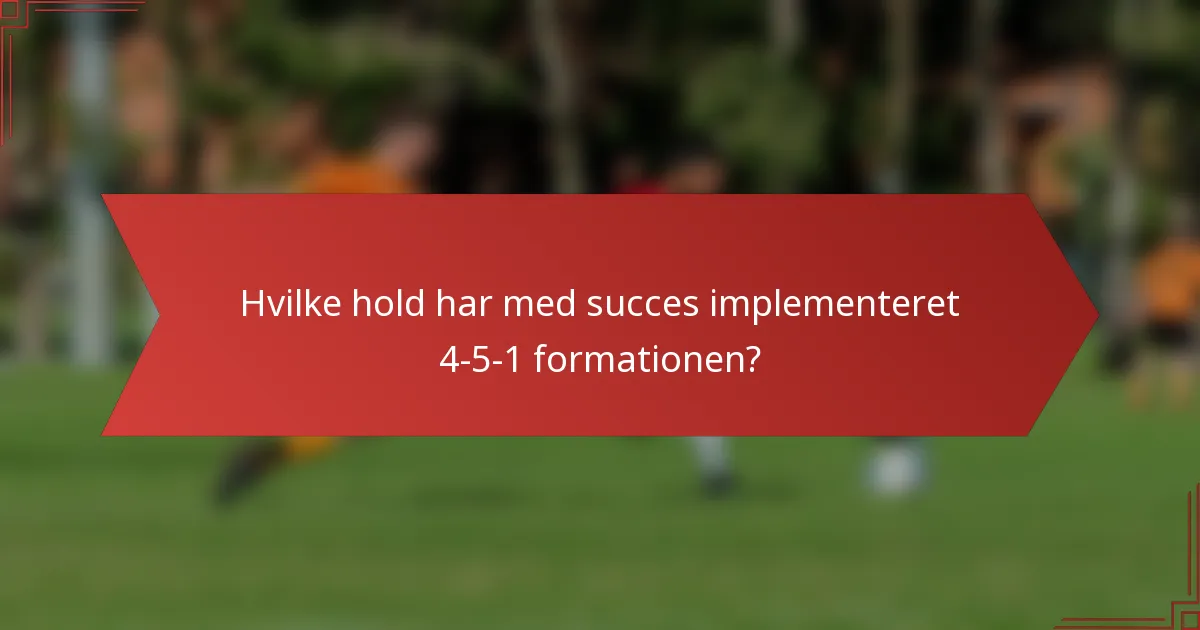 Hvilke hold har med succes implementeret 4-5-1 formationen?